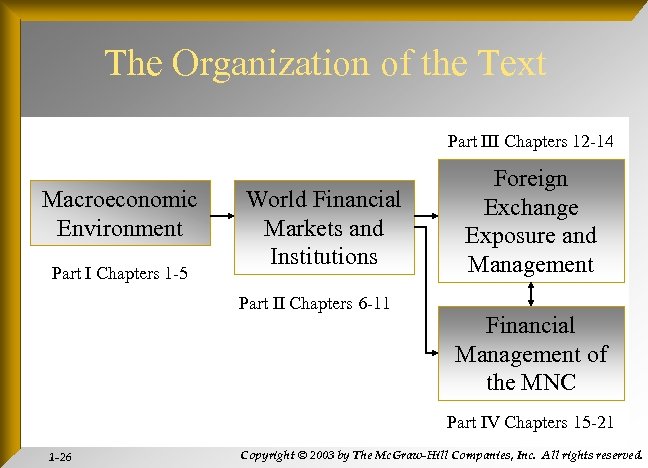 The Organization of the Text

Macroeconomic Environment

Part I Chapters 1-5

World Financial Markets and Institutions

Part II Chapters 6-11

Part III Chapters 12-14

Foreign Exchange Exposure and Management

Financial Management of the MNC

Part IV Chapters 15-21

1-26

Copyright © 2003 by The McGraw-Hill Companies, Inc. All rights reserved.